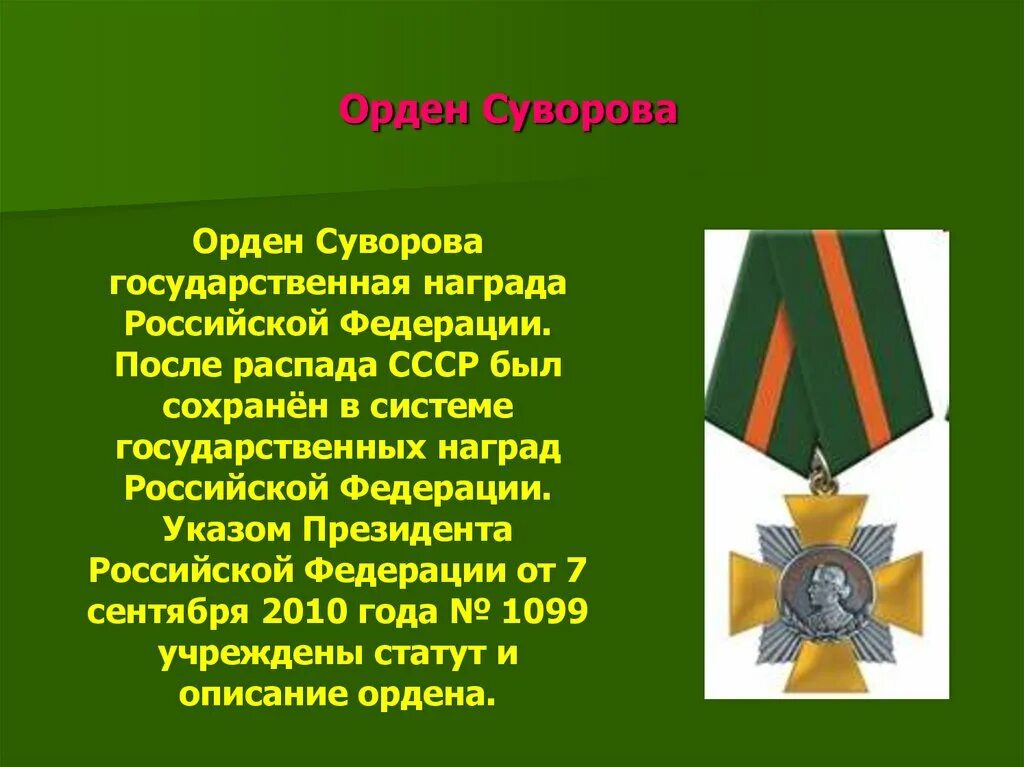 Орден Суворова

Орден Суворова государственная награда Российской Федерации. После распада СССР был сохранён в системе государственных наград Российской Федерации. Указом Президента Российской Федерации от 7 сентября 2010 года № 1099 учреждены статут и описание ордена.